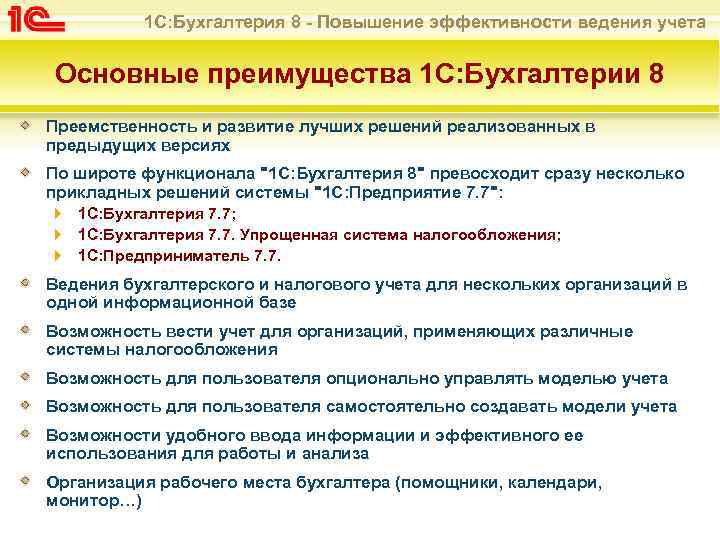 1С

1С:Бухгалтерия 8 - Повышение эффективности ведения учета

Основные преимущества 1С:Бухгалтерии 8

Преемственность и развитие лучших решений реализованных в предыдущих версиях

По широте функционала "1С:Бухгалтерия 8" превосходит сразу несколько прикладных решений системы "1С:Предприятие 7.7":

1С:Бухгалтерия 7.7;

1С:Бухгалтерия 7.7. Упрощенная система налогообложения;

1С:Предприниматель 7.7.

Ведения бухгалтерского и налогового учета для нескольких организаций в одной информационной базе

Возможность вести учет для организаций, применяющих различные системы налогообложения

Возможность для пользователя опционально управлять моделью учета

Возможность для пользователя самостоятельно создавать модели учета

Возможности удобного ввода информации и эффективного ее использования для работы и анализа

Организация рабочего места бухгалтера (помощники, календари, монитор…)